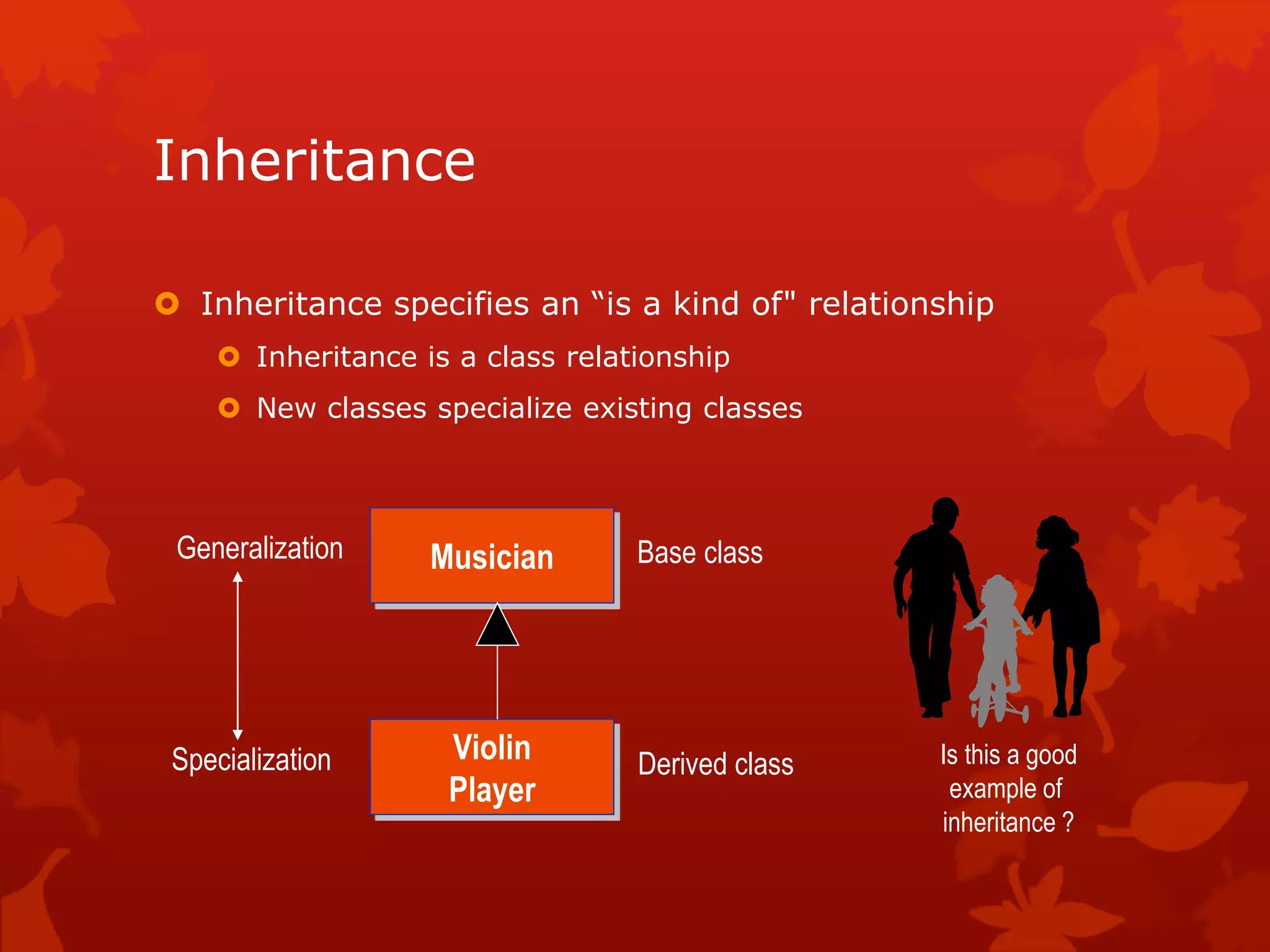 Inheritance

Inheritance specifies an “is a kind of" relationship

Inheritance is a class relationship

New classes specialize existing classes

Generalization

Musician

Base class

Specialization

Violin Player

Derived class

Is this a good example of inheritance ?